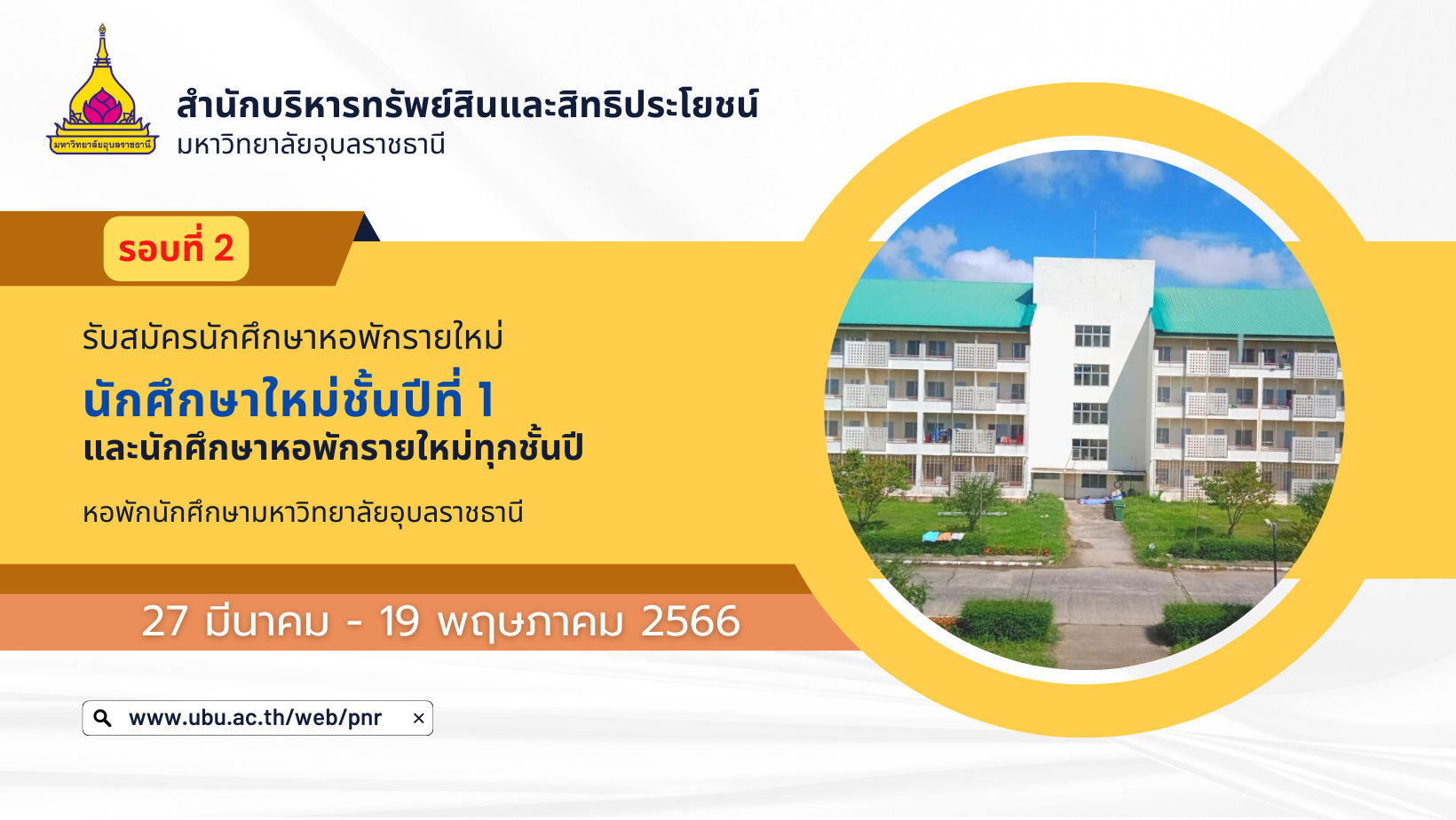 มหาวิทยาลัยอุบลราชธานี

สำนักบริหารทรัพย์สินและสิทธิประโยชน์
มหาวิทยาลัยอุบลราชธานี

รอบที่ 2

รับสมัครนักศึกษาหอพักรายใหม่
นักศึกษาใหม่ชั้นปีที่ 1
และนักศึกษาหอพักรายใหม่ทุกชั้นปี

หอพักนักศึกษามหาวิทยาลัยอุบลราชธานี

27 มีนาคม - 19 พฤษภาคม 2566

www.ubu.ac.th/web/pnr ×